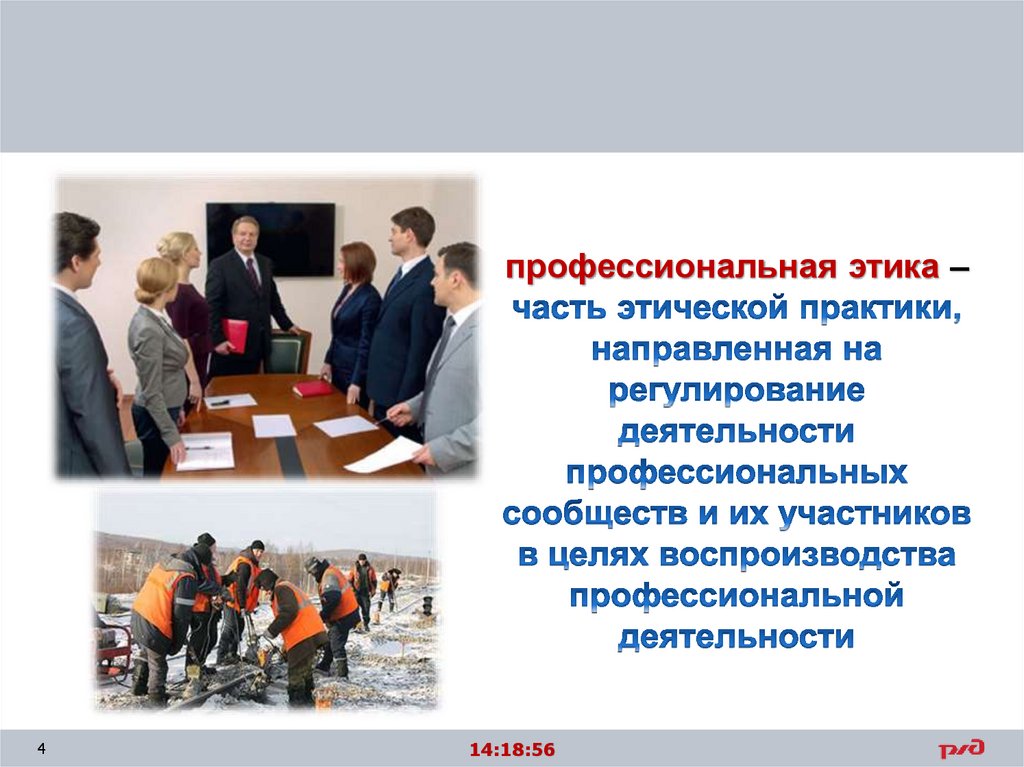 профессиональная этика – часть этической практики, направленная на регулирование деятельности профессиональных сообществ и их участников в целях воспроизводства профессиональной деятельности

4

14:18:56

РЖД